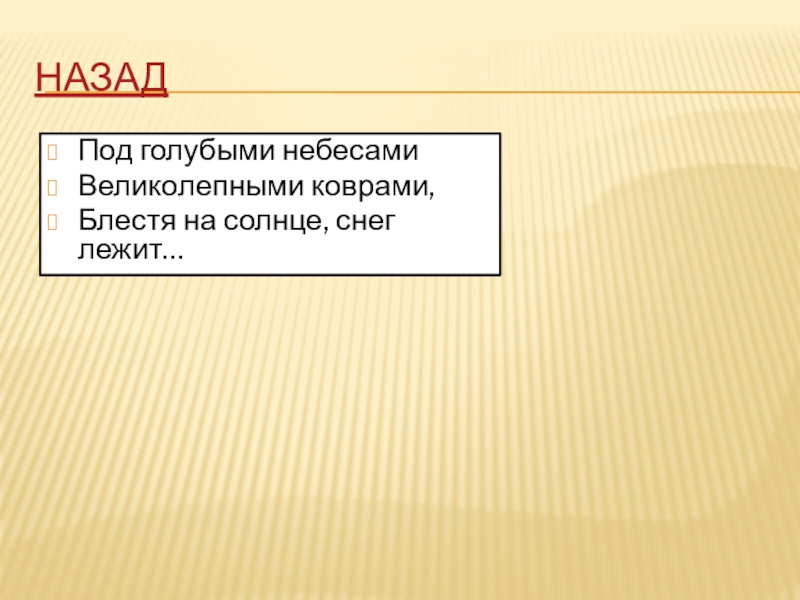 НАЗАД

Под голубыми небесами
Великолепными коврами,
Блестя на солнце, снег лежит…